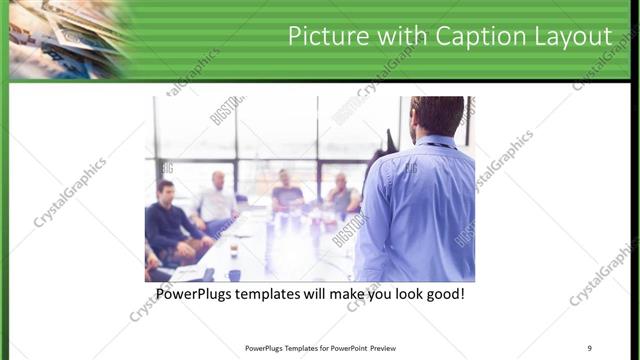 Picture with Caption Layout

CrystalGraphics

BIGSTOCK

PowerPlugs templates will make you look good!

PowerPlugs Templates for PowerPoint Preview

9